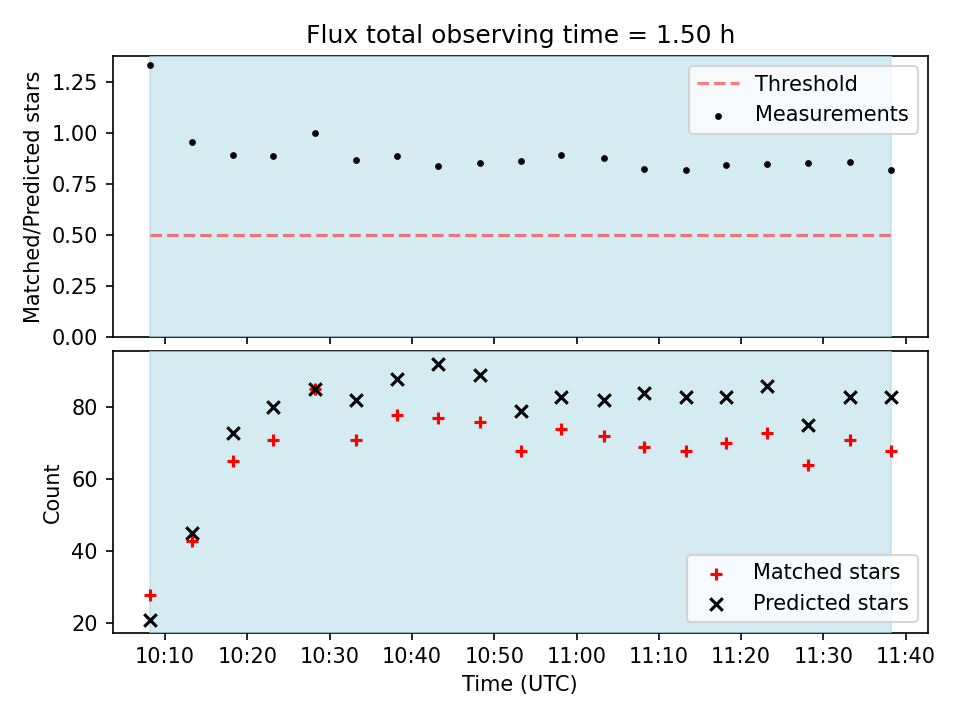 Flux total observing time = 1.50 h

Matched/Predicted stars

1.25
1.00
0.75
0.50
0.25
0.00

Threshold
Measurements

Count

80
60
40
20

Matched stars
Predicted stars

10:10 10:20 10:30 10:40 10:50 11:00 11:10 11:20 11:30 11:40

Time (UTC)